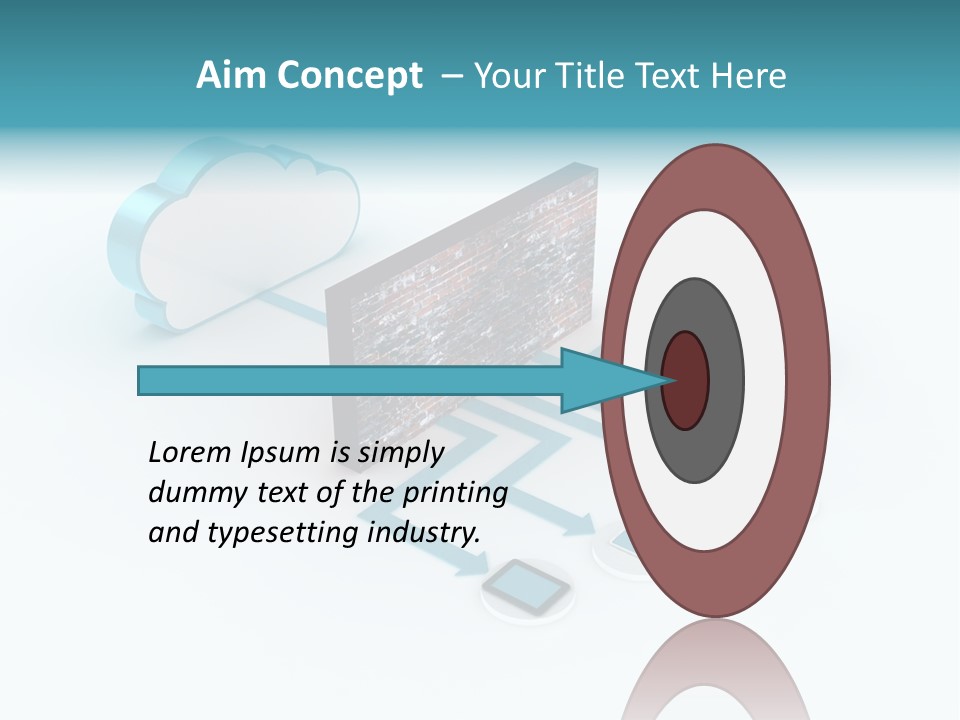 Aim Concept – Your Title Text Here

Lorem Ipsum is simply dummy text of the printing and typesetting industry.